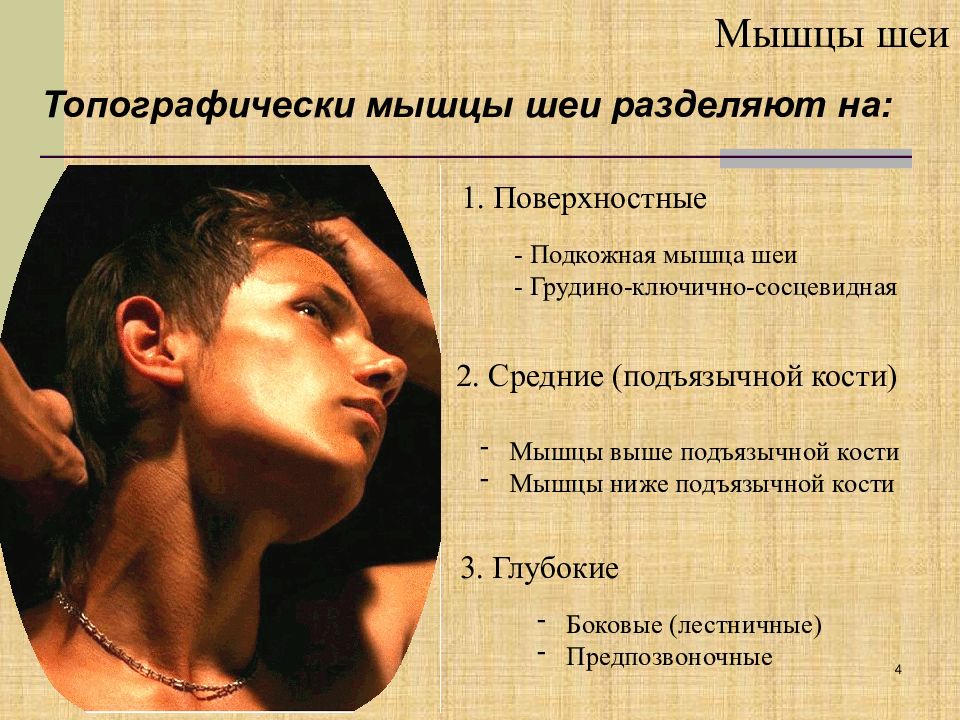 Мышцы шеи

Топографически мышцы шеи разделяют на:

1. Поверхностные

- Подкожная мышца шеи
- Грудино-ключично-сосцевидная

2. Средние (подъязычной кости)

- Мышцы выше подъязычной кости
- Мышцы ниже подъязычной кости

3. Глубокие

- Боковые (лестничные)
- Предпозвоночные

4